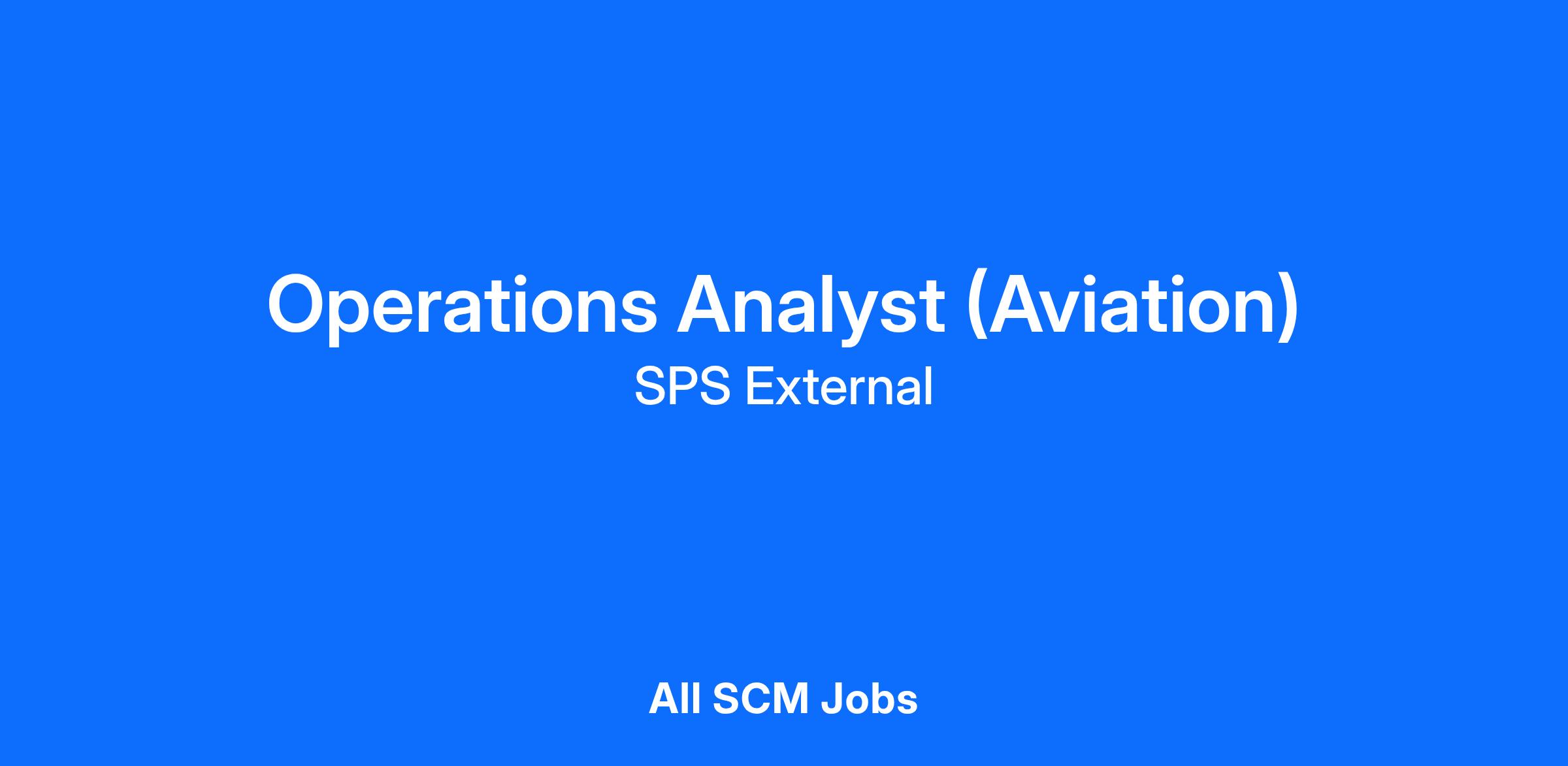 Operations Analyst (Aviation)
SPS External

All SCM Jobs